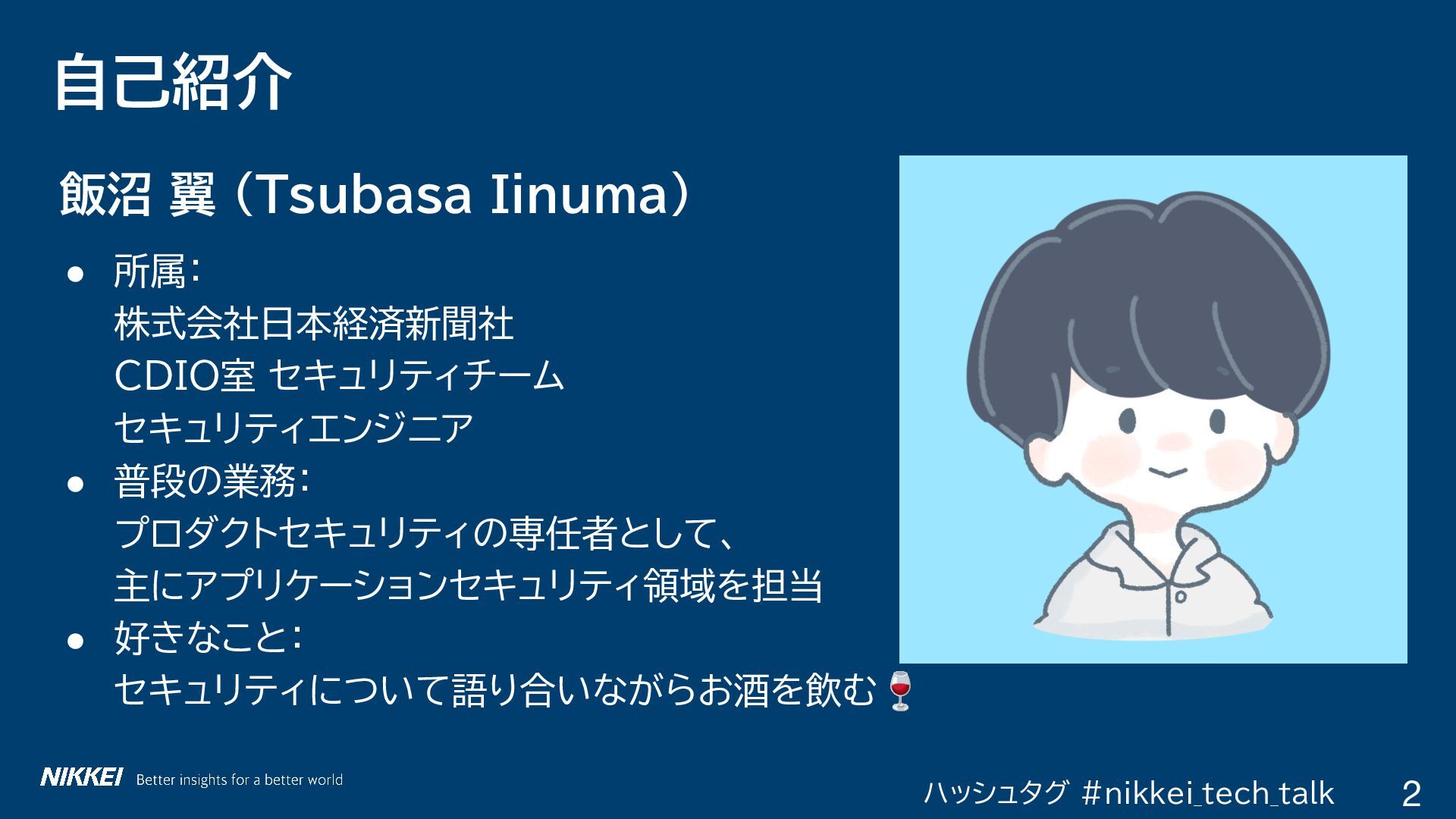 自己紹介

飯沼 翼 (Tsubasa Iinuma)

● 所属:
株式会社日本経済新聞社
CDIO室 セキュリティチーム
セキュリティエンジニア
● 普段の業務:
プロダクトセキュリティの専任者として、
主にアプリケーションセキュリティ領域を担当
● 好きなこと:
セキュリティについて語り合いながらお酒を飲む🍷

NIKKEI Better insights for a better world

ハッシュタグ #nikkei_tech_talk

2